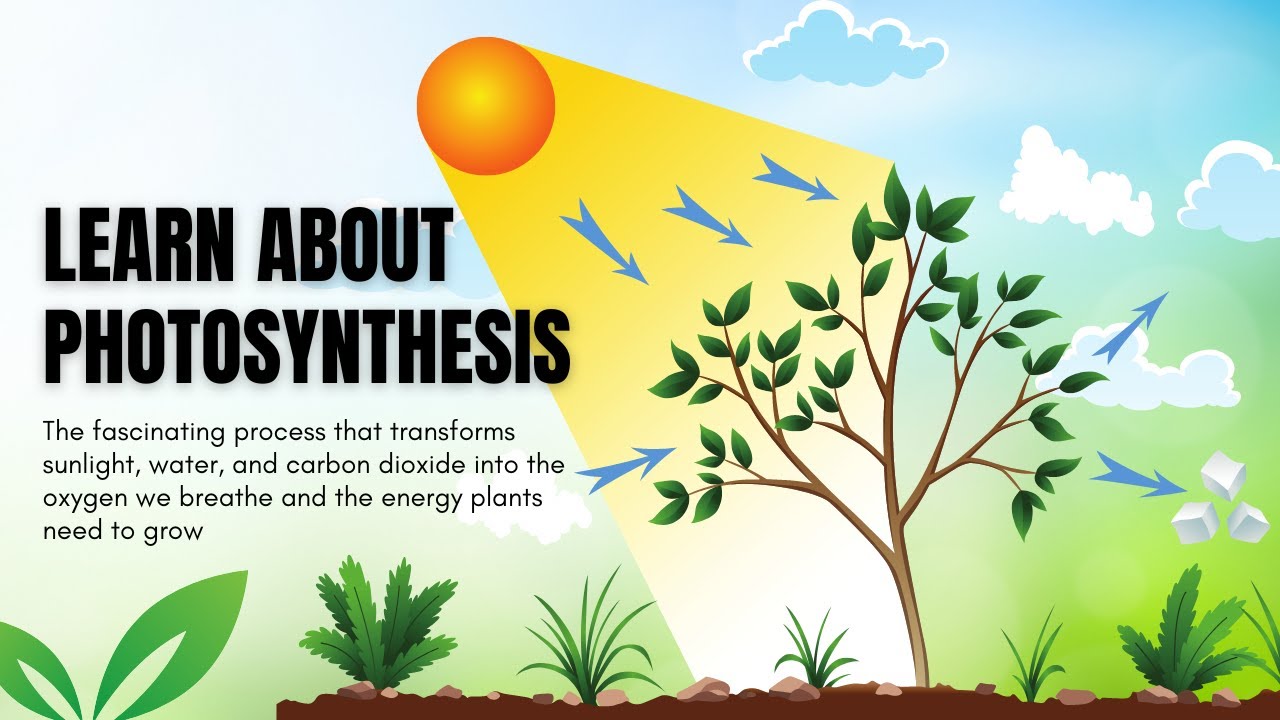 LEARN ABOUT PHOTOSYNTHESIS

The fascinating process that transforms sunlight, water, and carbon dioxide into the oxygen we breathe and the energy plants need to grow